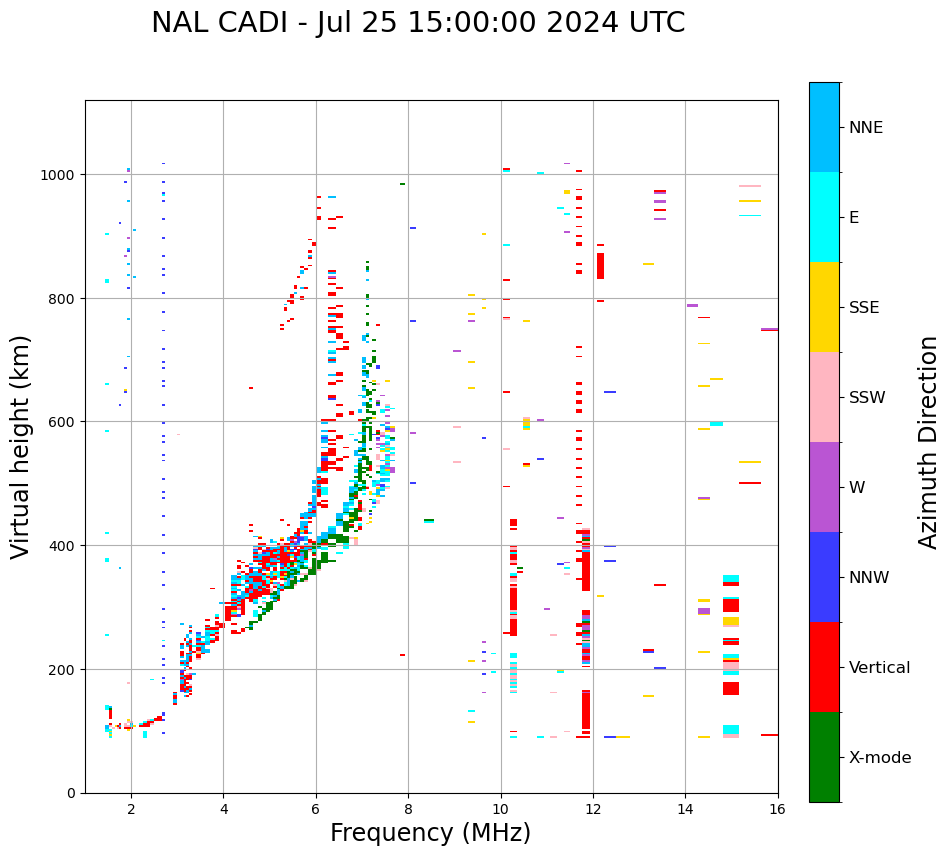 NAL CADI - Jul 25 15:00:00 2024 UTC

Virtual height (km)

1000
800
600
400
200
0

2
4
6
8
10
12
14
16

Frequency (MHz)

NNE
E
SSE
SSW
W
NNW
Vertical
X-mode

Azimuth Direction